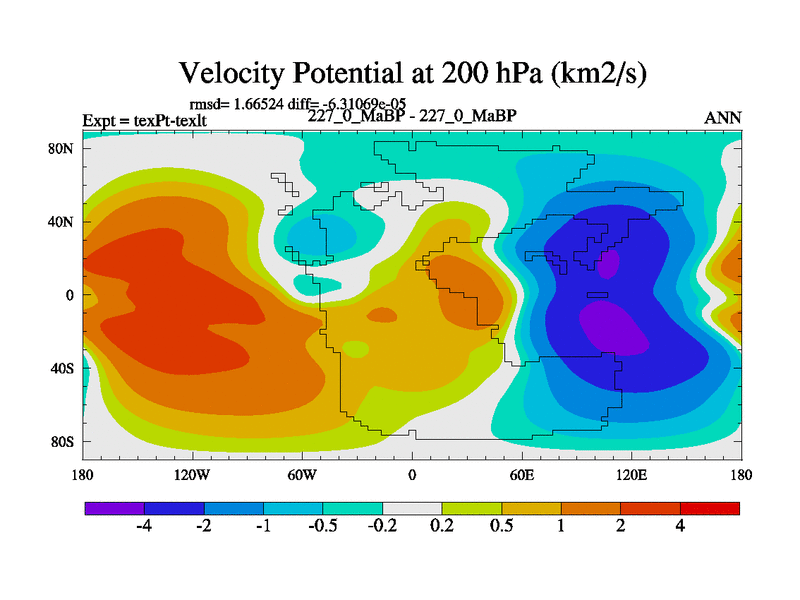 Velocity Potential at 200 hPa (km2/s)

rmsd= 1.66524 diff= -6.31069e-05

Expt = texPt-texlt

227_0_MaBP - 227_0_MaBP

ANN

80N

40N

0

40S

80S

180

120W

60W

0

60E

120E

180

-4

-2

-1

-0.5

-0.2

0.2

0.5

1

2

4